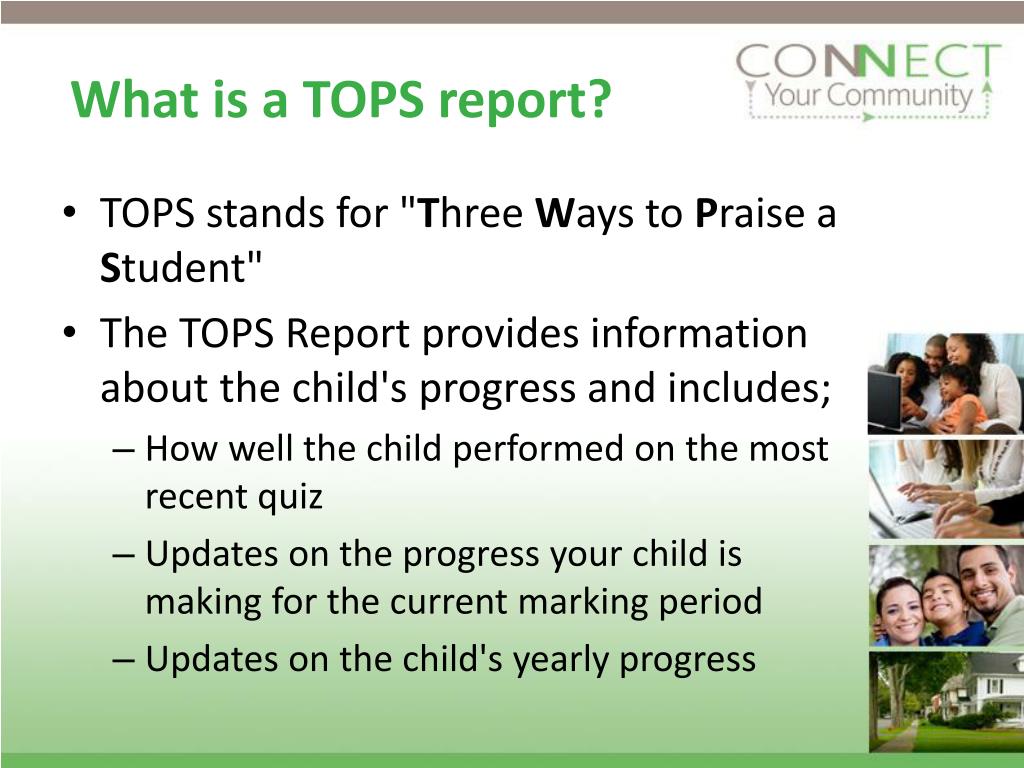 What is a TOPS report?

CONNECT
Your Community

• TOPS stands for "Three Ways to Praise a Student"
• The TOPS Report provides information about the child's progress and includes;
– How well the child performed on the most recent quiz
– Updates on the progress your child is making for the current marking period
– Updates on the child's yearly progress